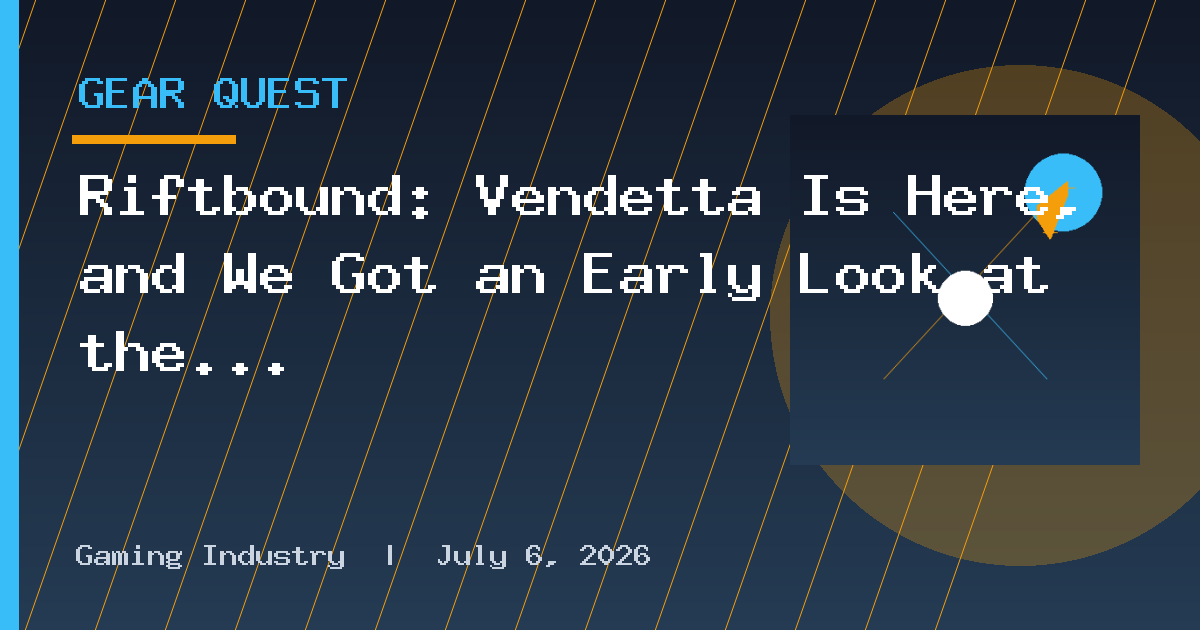 GEAR QUEST

Riftbound: Vendetta Is Here, and We Got an Early Look at the...

Gaming Industry | July 6, 2026